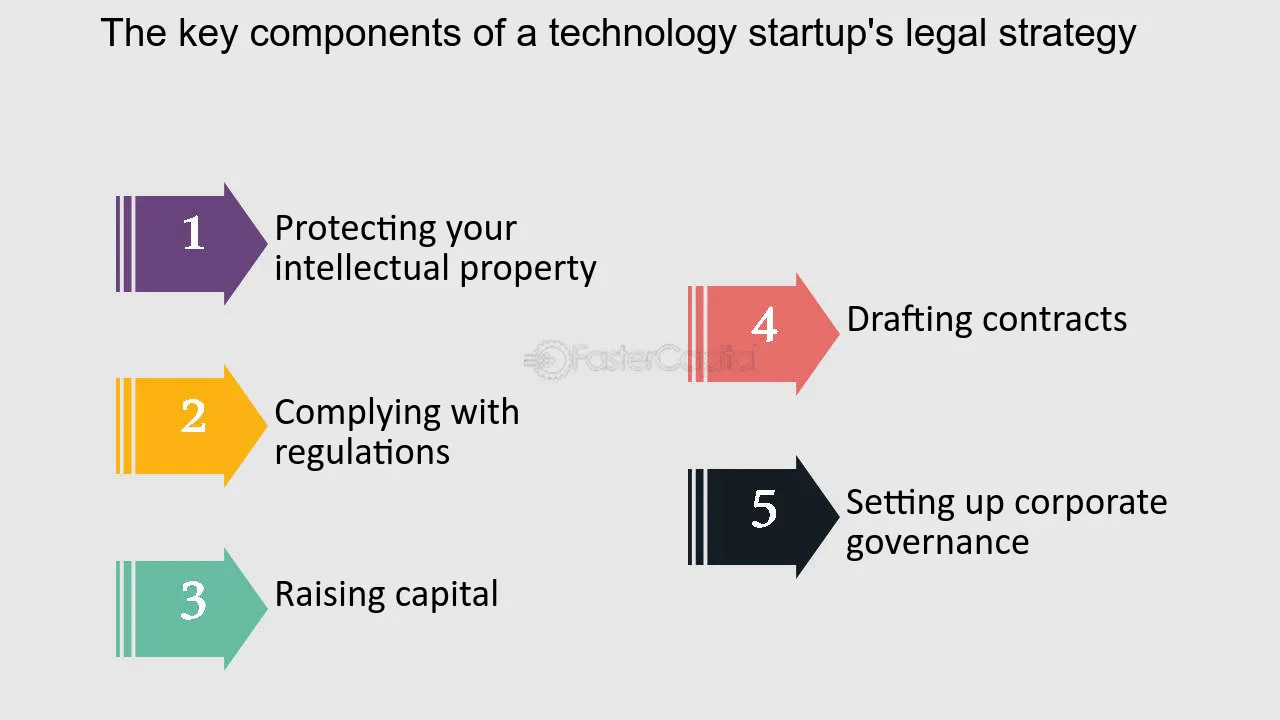 The key components of a technology startup's legal strategy

1
Protecting your intellectual property

2
Complying with regulations

3
Raising capital

4
Drafting contracts

5
Setting up corporate governance

FasterCapital